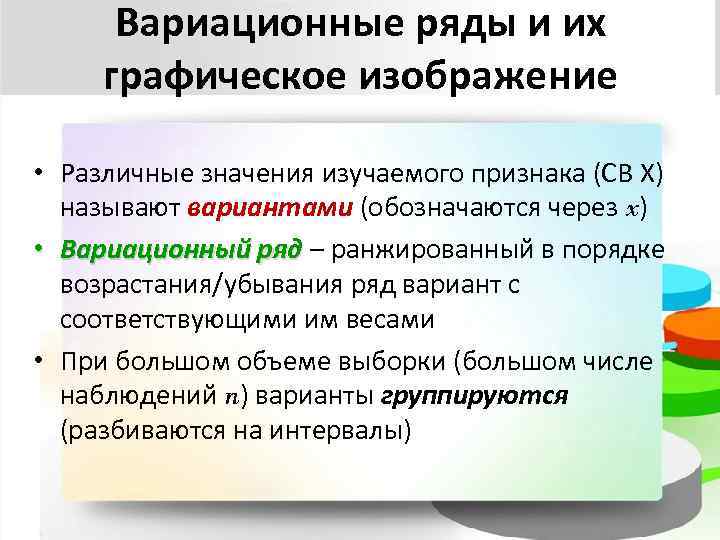 Вариационные ряды и их графическое изображение

• Различные значения изучаемого признака (СВ Х) называют вариантами (обозначаются через $x$)

• Вариационный ряд – ранжированный в порядке возрастания/убывания ряд вариант с соответствующими им весами

• При большом объеме выборки (большом числе наблюдений $n$) варианты группируются (разбиваются на интервалы)